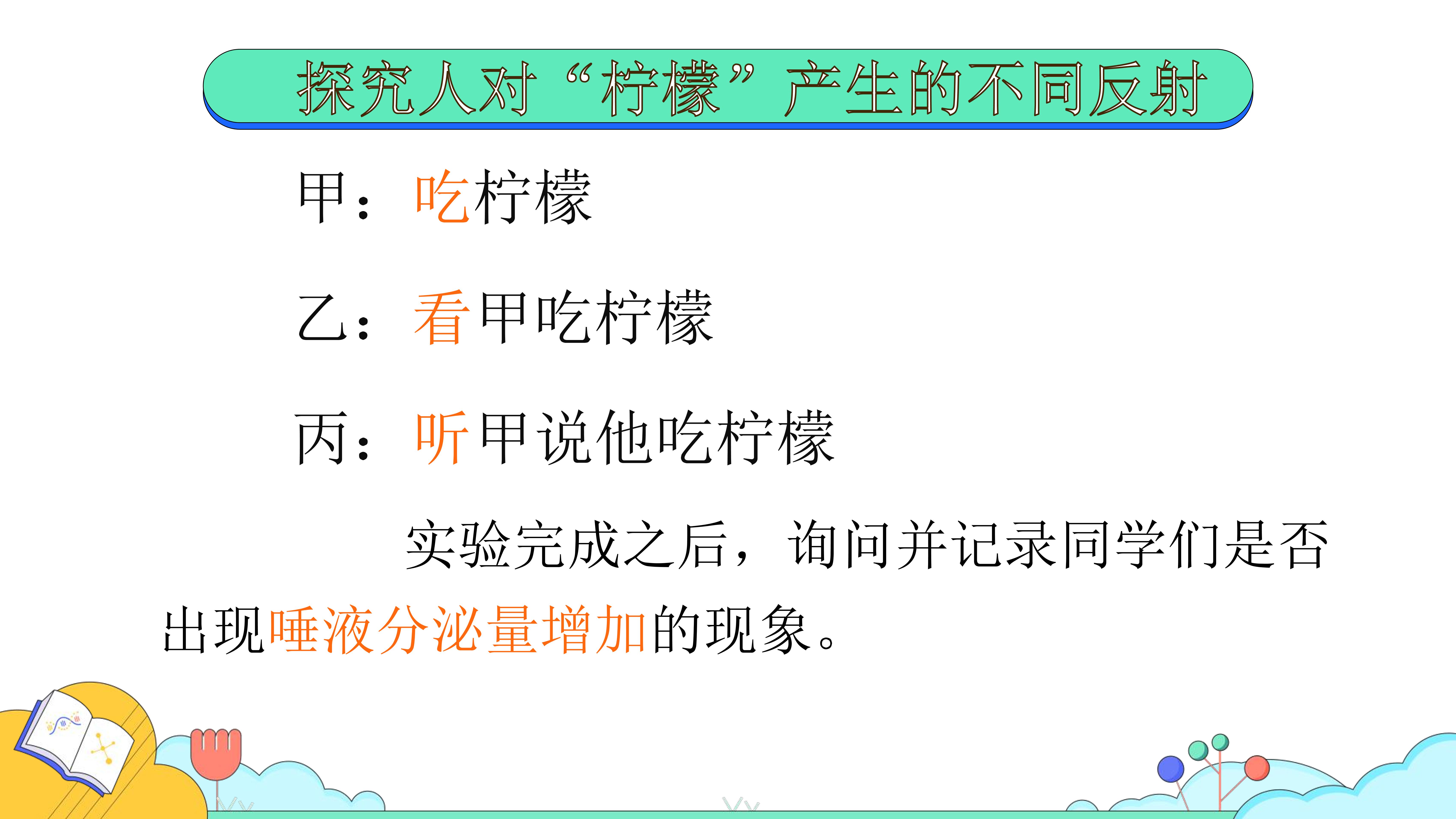 探究人对“柠檬”产生的不同反射

甲：吃柠檬

乙：看甲吃柠檬

丙：听甲说他吃柠檬

实验完成之后，询问并记录同学们是否出现唾液分泌量增加的现象。